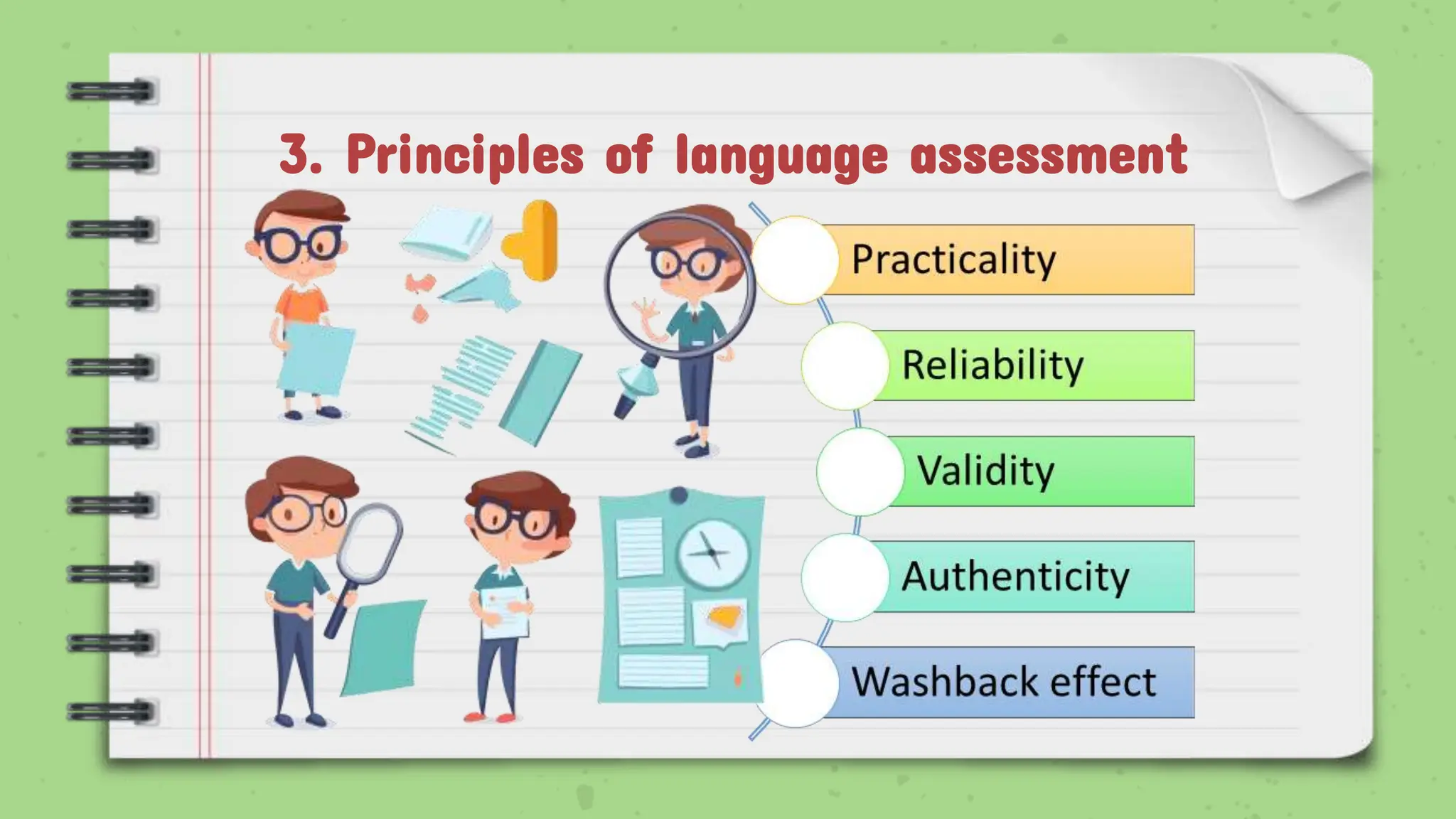 3. Principles of language assessment

Practicality

Reliability

Validity

Authenticity

Washback effect